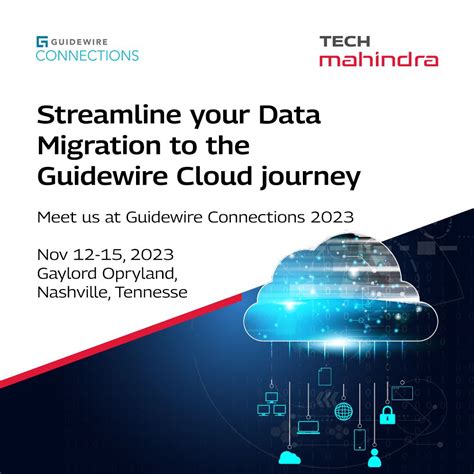 GUIDEWIRE CONNECTIONS

TECH mahindra

Streamline your Data Migration to the Guidewire Cloud journey

Meet us at Guidewire Connections 2023

Nov 12-15, 2023
Gaylord Opryland,
Nashville, Tennesse